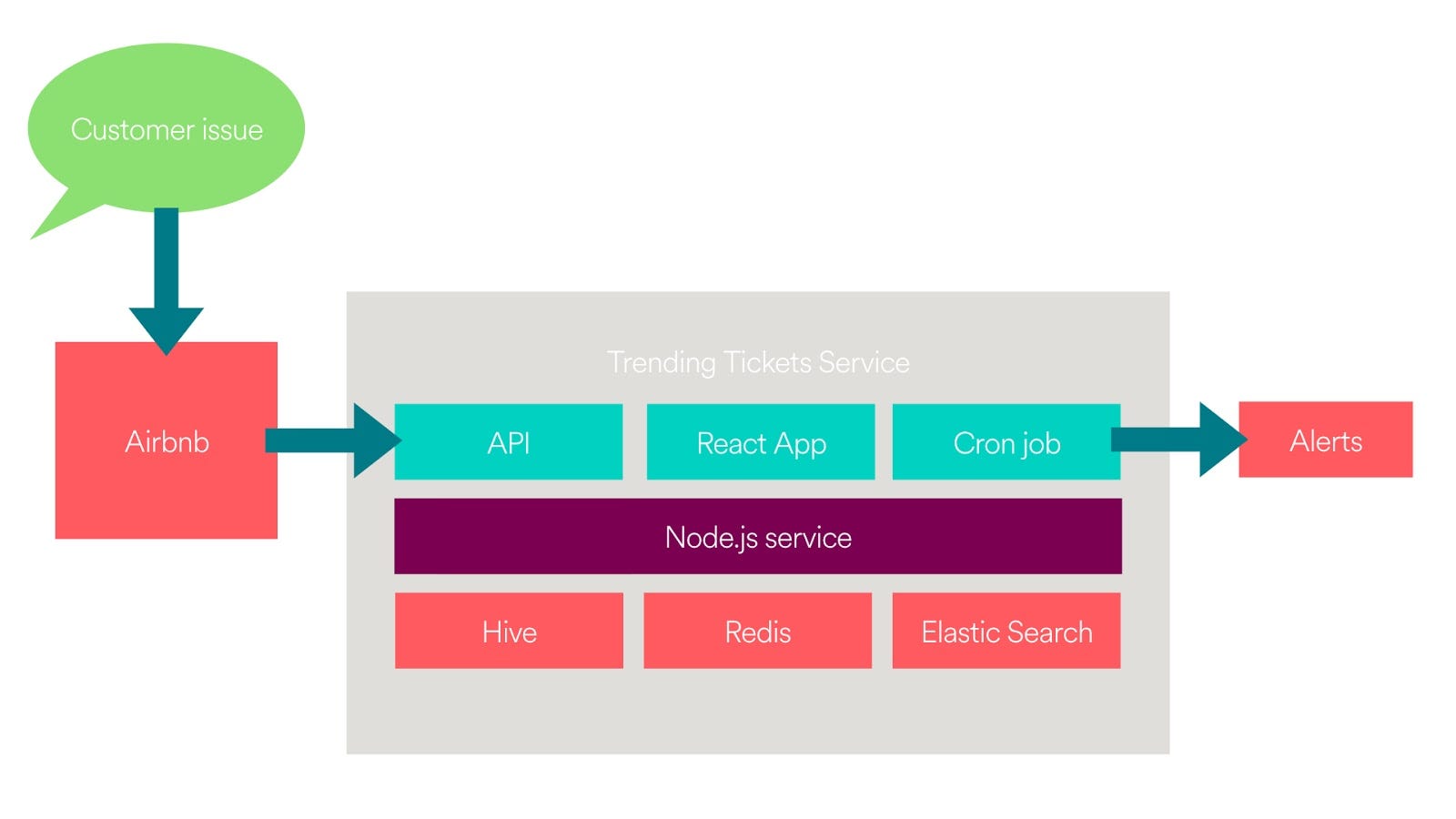 Customer issue

Airbnb

Trending Tickets Service

API

React App

Cron job

Alerts

Node.js service

Hive

Redis

Elastic Search